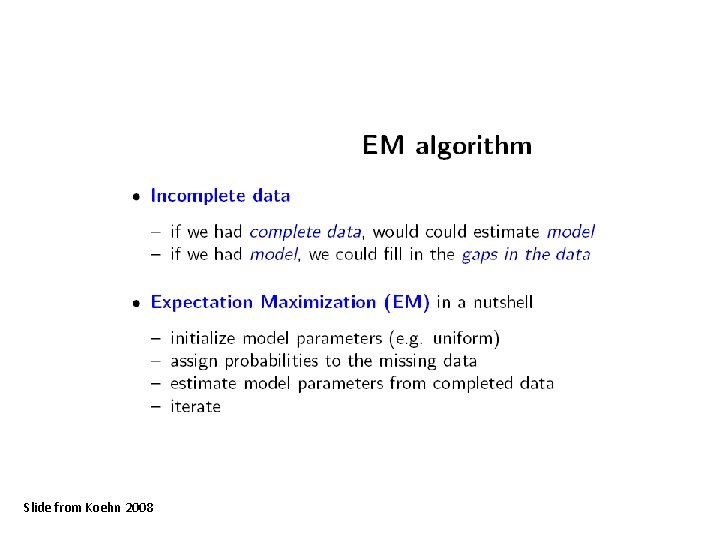 EM algorithm

• Incomplete data

– if we had complete data, would could estimate model
– if we had model, we could fill in the gaps in the data

• Expectation Maximization (EM) in a nutshell

– initialize model parameters (e.g. uniform)
– assign probabilities to the missing data
– estimate model parameters from completed data
– iterate

Slide from Koehn 2008